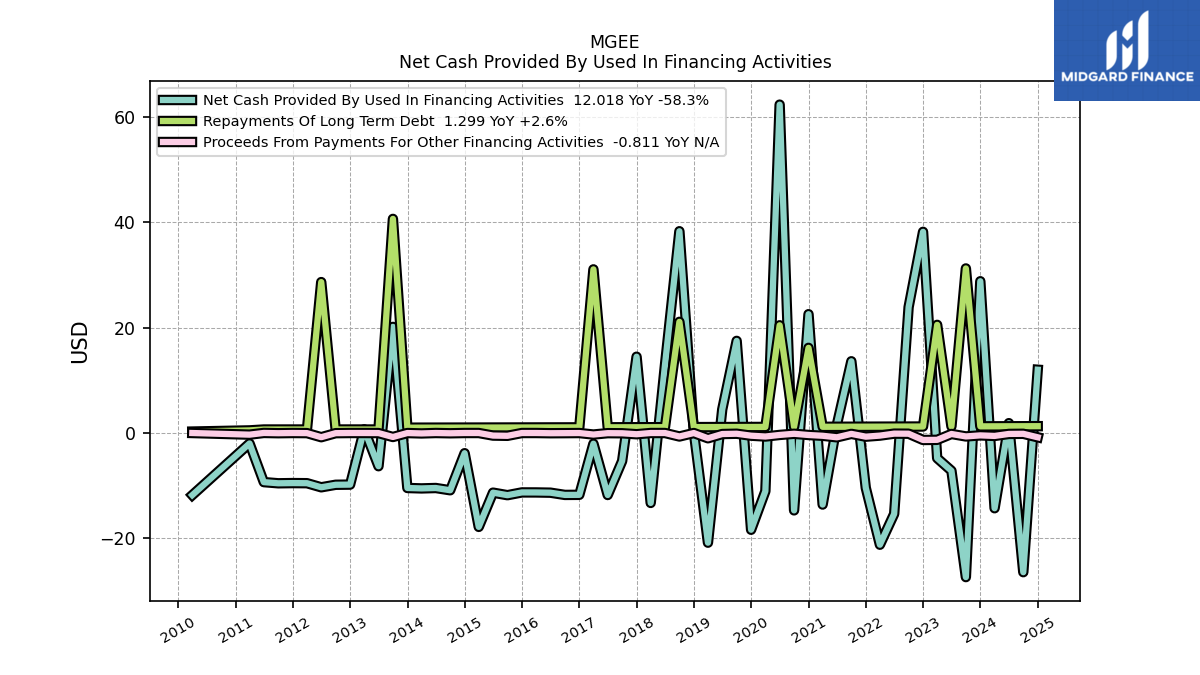 MGEE
Net Cash Provided By Used In Financing Activities

MIDGARD FINANCE

Net Cash Provided By Used In Financing Activities 12.018 YoY -58.3%
Repayments Of Long Term Debt 1.299 YoY +2.6%
Proceeds From Payments For Other Financing Activities -0.811 YoY N/A

USD

60
40
20
0
−20

2010
2011
2012
2013
2014
2015
2016
2017
2018
2019
2020
2021
2022
2023
2024
2025